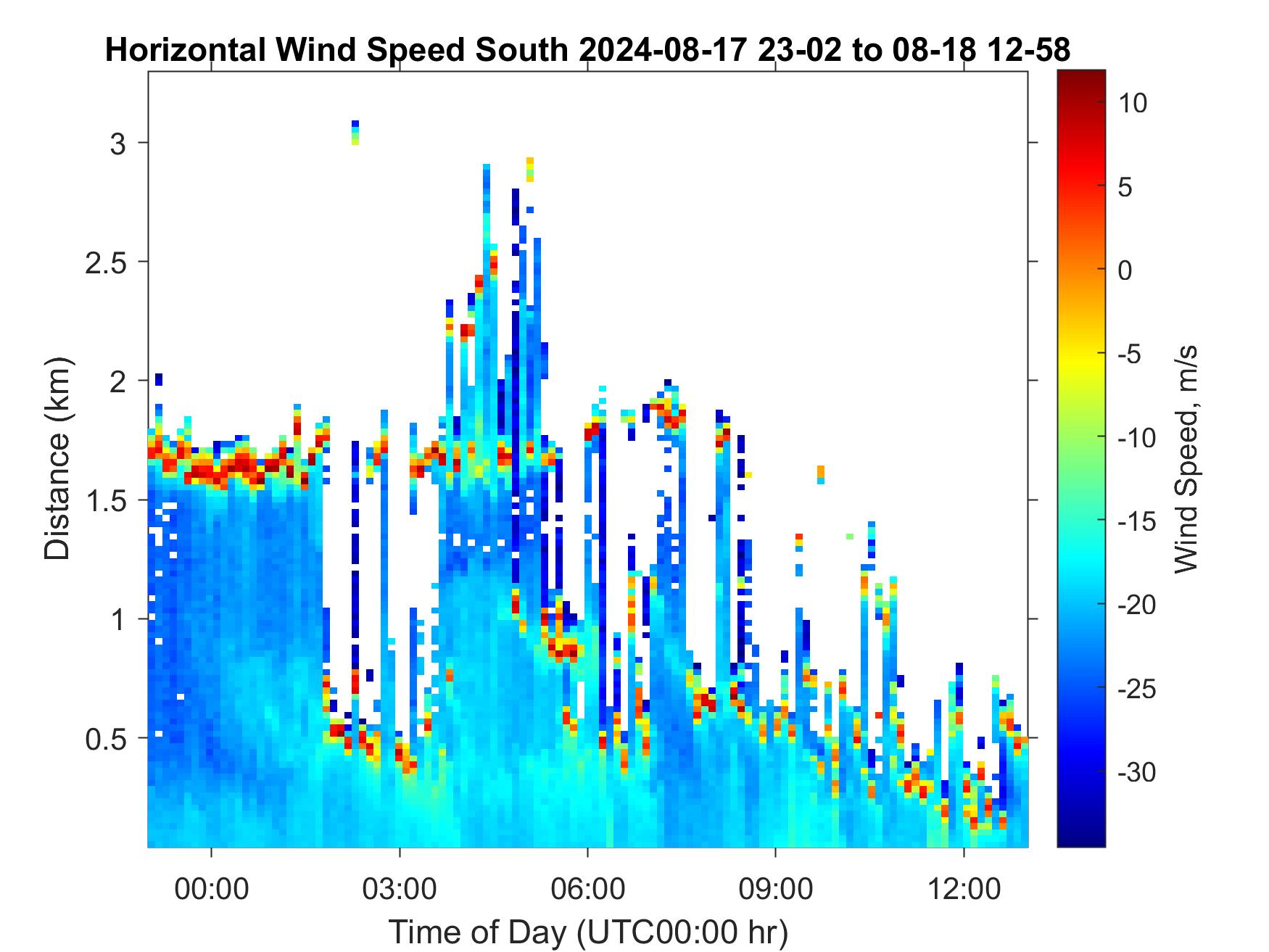 Horizontal Wind Speed South 2024-08-17 23-02 to 08-18 12-58

Distance (km)

3
2.5
2
1.5
1
0.5

00:00
03:00
06:00
09:00
12:00

Time of Day (UTC00:00 hr)

10
5
0
-5
-10
-15
-20
-25
-30

Wind Speed, m/s